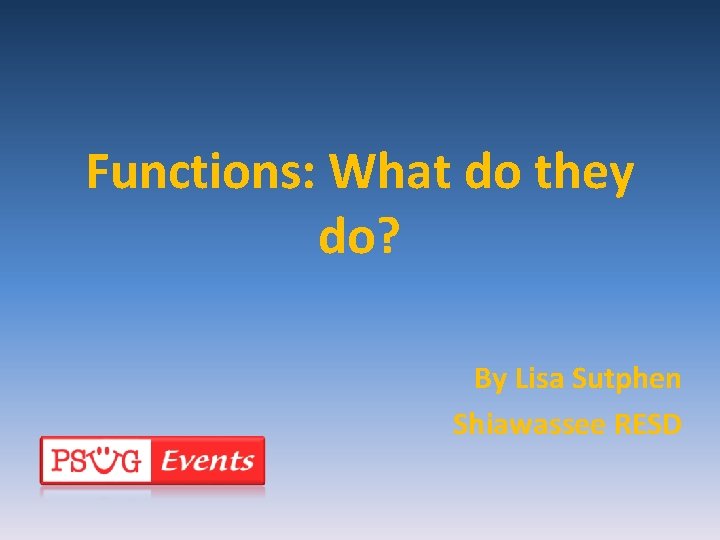 Functions: What do they do?

By Lisa Sutphen
Shiawassee RESD

PSUG Events